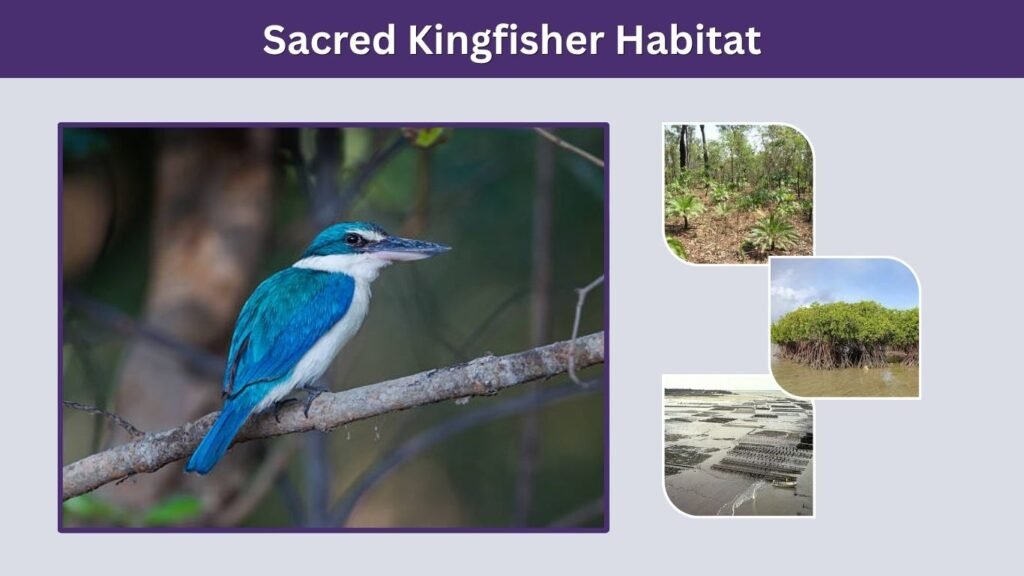 Sacred Kingfisher Habitat